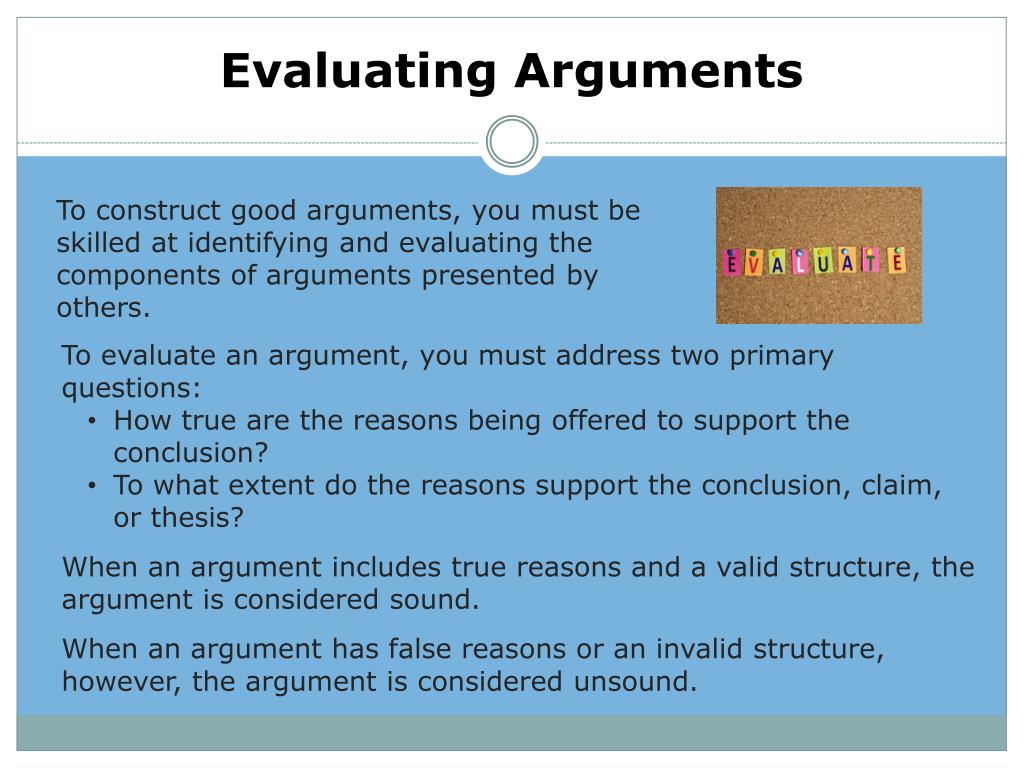 Evaluating Arguments

To construct good arguments, you must be skilled at identifying and evaluating the components of arguments presented by others.

EVALUATE

To evaluate an argument, you must address two primary questions:

• How true are the reasons being offered to support the conclusion?
• To what extent do the reasons support the conclusion, claim, or thesis?

When an argument includes true reasons and a valid structure, the argument is considered sound.

When an argument has false reasons or an invalid structure, however, the argument is considered unsound.